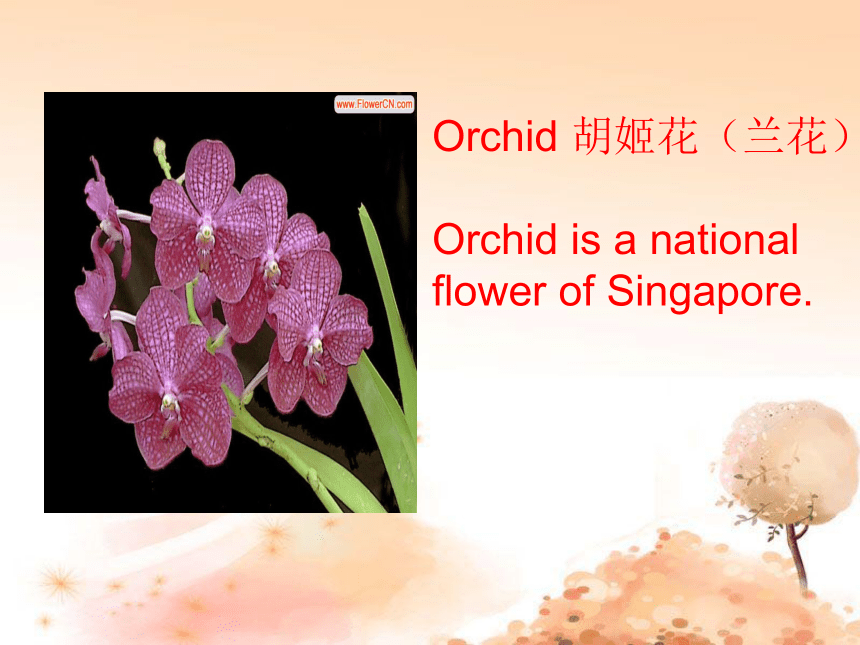 www.FlowerCN.com

Orchid 胡姬花（兰花）

Orchid is a national flower of Singapore.